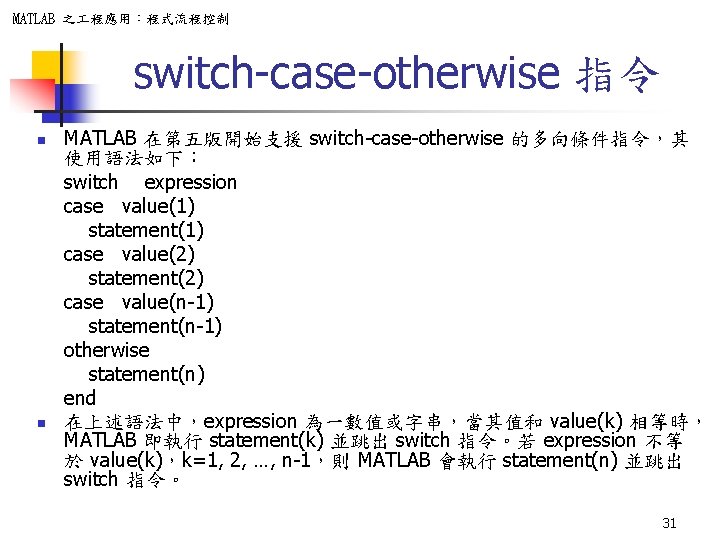 MATLAB 之工程應用：程式流程控制

switch-case-otherwise 指令

MATLAB 在第五版開始支援 switch-case-otherwise 的多向條件指令，其使用語法如下：
switch expression
case value(1)
statement(1)
case value(2)
statement(2)
case value(n-1)
statement(n-1)
otherwise
statement(n)
end

在上述語法中，expression 為一數值或字串，當其值和 value(k) 相等時，MATLAB 即執行 statement(k) 並跳出 switch 指令。若 expression 不等於 value(k)，k=1, 2, …, n-1，則 MATLAB 會執行 statement(n) 並跳出 switch 指令。

31